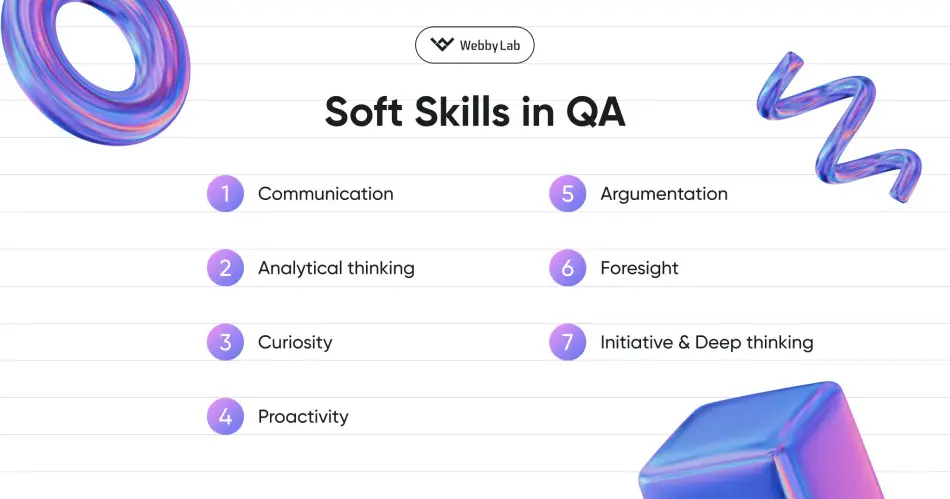 WebbyLab

Soft Skills in QA

1 Communication

2 Analytical thinking

3 Curiosity

4 Proactivity

5 Argumentation

6 Foresight

7 Initiative & Deep thinking